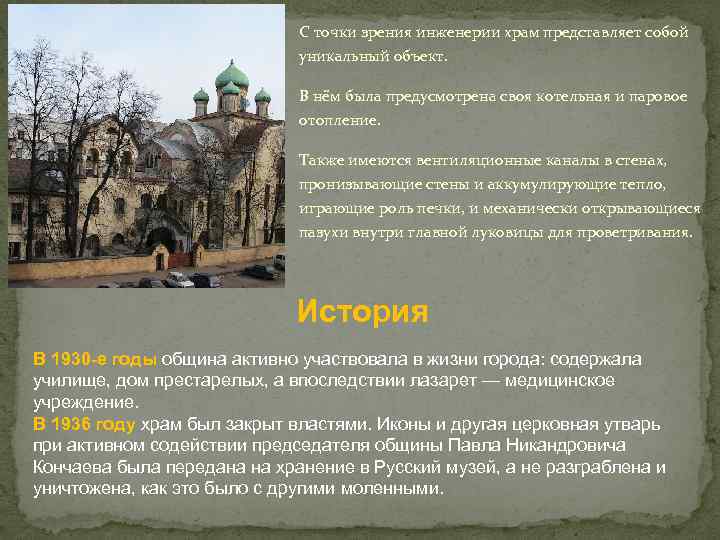 С точки зрения инженерии храм представляет собой уникальный объект.

В нём была предусмотрена своя котельная и паровое отопление.

Также имеются вентиляционные каналы в стенах, пронизывающие стены и аккумулирующие тепло, играющие роль печки, и механически открывающиеся пазухи внутри главной луковицы для проветривания.

История

В 1930-е годы община активно участвовала в жизни города: содержала училище, дом престарелых, а впоследствии лазарет — медицинское учреждение.
В 1936 году храм был закрыт властями. Иконы и другая церковная утварь при активном содействии председателя общины Павла Никандровича Кончаева была передана на хранение в Русский музей, а не разграблена и уничтожена, как это было с другими моленными.